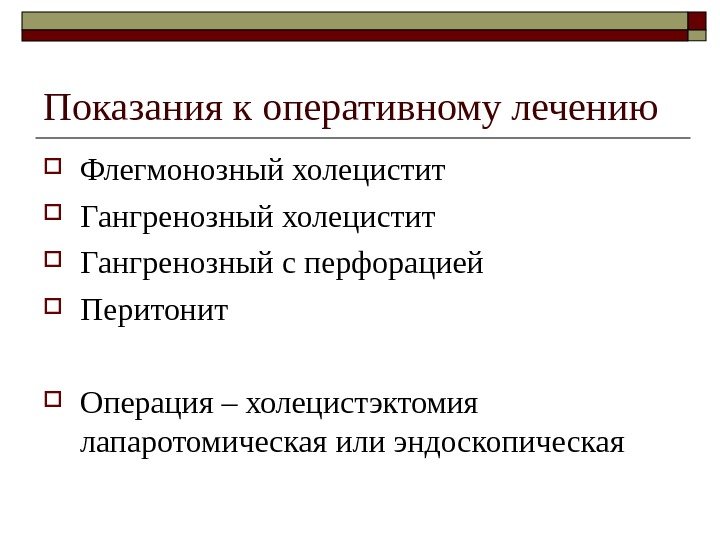 Показания к оперативному лечению

Флегмонозный холецистит

Гангренозный холецистит

Гангренозный с перфорацией

Перитонит

Операция – холецистэктомия лапаротомическая или эндоскопическая